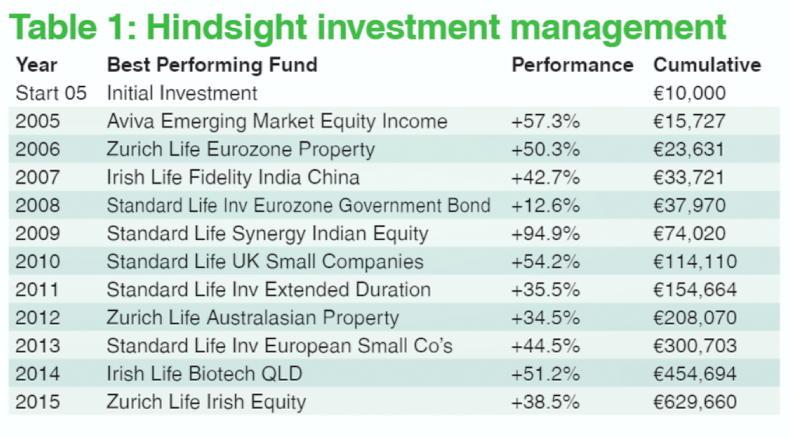 Table 1: Hindsight investment management

| Year | Best Performing Fund | Performance | Cumulative |
|---|---|---|---|
| Start 05 | Initial Investment | | €10,000 |
| 2005 | Aviva Emerging Market Equity Income | +57.3% | €15,727 |
| 2006 | Zurich Life Eurozone Property | +50.3% | €23,631 |
| 2007 | Irish Life Fidelity India China | +42.7% | €33,721 |
| 2008 | Standard Life Inv Eurozone Government Bond | +12.6% | €37,970 |
| 2009 | Standard Life Synergy Indian Equity | +94.9% | €74,020 |
| 2010 | Standard Life UK Small Companies | +54.2% | €114,110 |
| 2011 | Standard Life Inv Extended Duration | +35.5% | €154,664 |
| 2012 | Zurich Life Australasian Property | +34.5% | €208,070 |
| 2013 | Standard Life Inv European Small Co's | +44.5% | €300,703 |
| 2014 | Irish Life Biotech QLD | +51.2% | €454,694 |
| 2015 | Zurich Life Irish Equity | +38.5% | €629,660 |